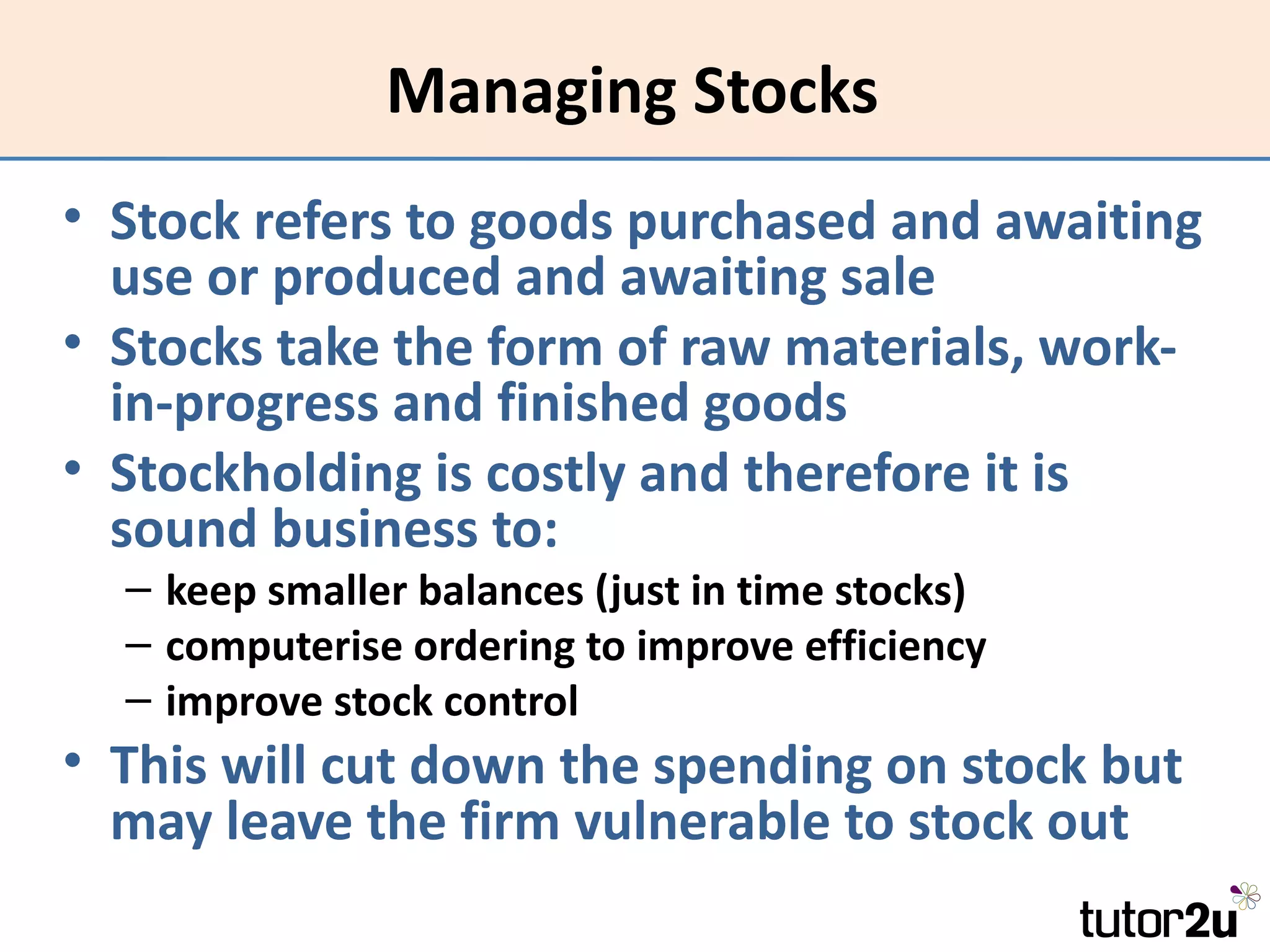 Managing Stocks

• Stock refers to goods purchased and awaiting use or produced and awaiting sale
• Stocks take the form of raw materials, work-in-progress and finished goods
• Stockholding is costly and therefore it is sound business to:
– keep smaller balances (just in time stocks)
– computerise ordering to improve efficiency
– improve stock control
• This will cut down the spending on stock but may leave the firm vulnerable to stock out

tutor2u